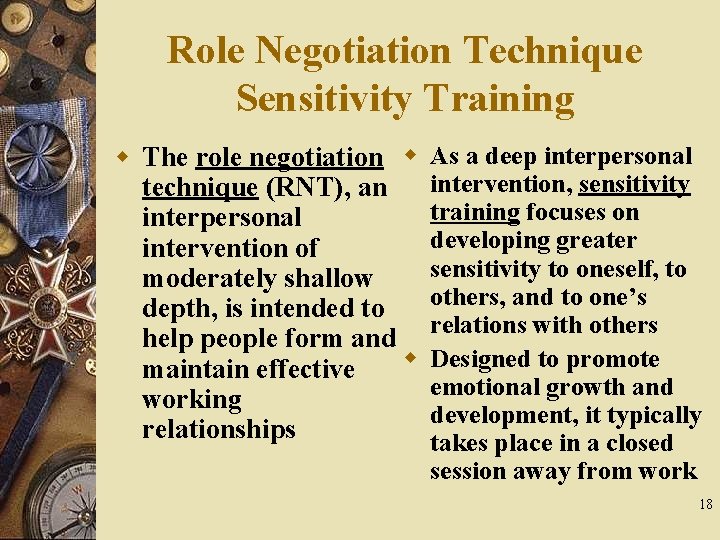 Role Negotiation Technique
Sensitivity Training

The role negotiation technique (RNT), an interpersonal intervention of moderately shallow depth, is intended to help people form and maintain effective working relationships

As a deep interpersonal intervention, sensitivity training focuses on developing greater sensitivity to oneself, to others, and to one's relations with others

Designed to promote emotional growth and development, it typically takes place in a closed session away from work

18